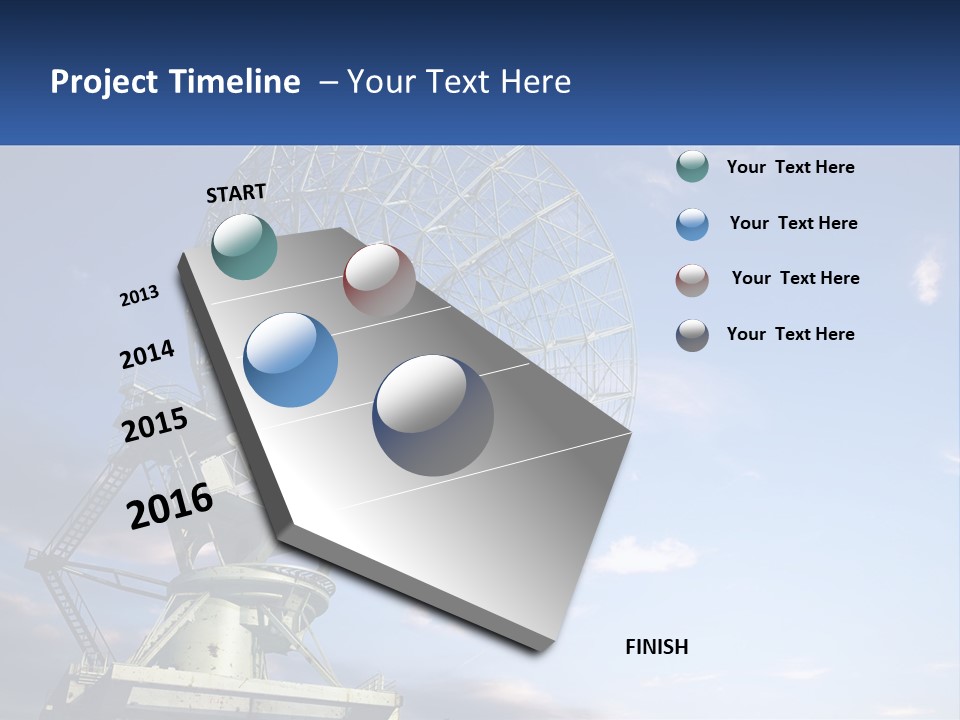 Project Timeline – Your Text Here

START

2013

2014

2015

2016

FINISH

Your Text Here

Your Text Here

Your Text Here

Your Text Here